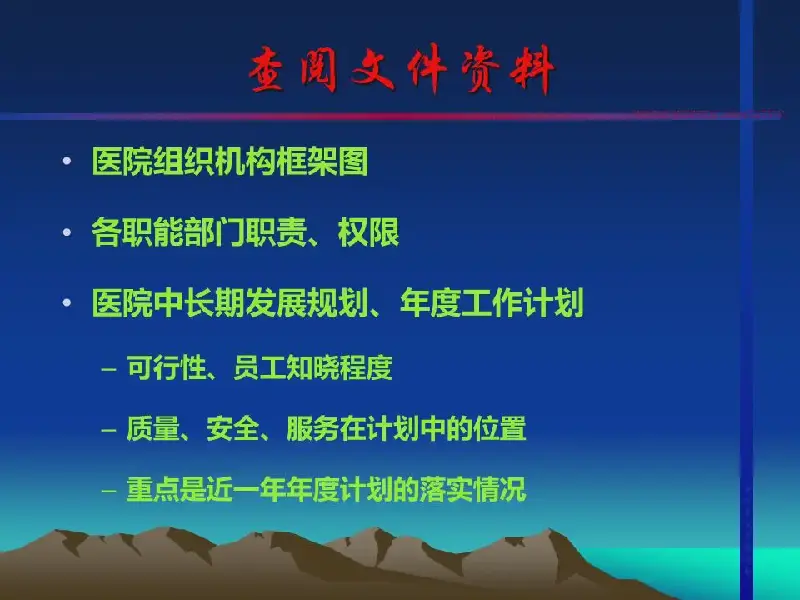 查阅文件资料

• 医院组织机构框架图

• 各职能部门职责、权限

• 医院中长期发展规划、年度工作计划

– 可行性、员工知晓程度

– 质量、安全、服务在计划中的位置

– 重点是近一年年度计划的落实情况